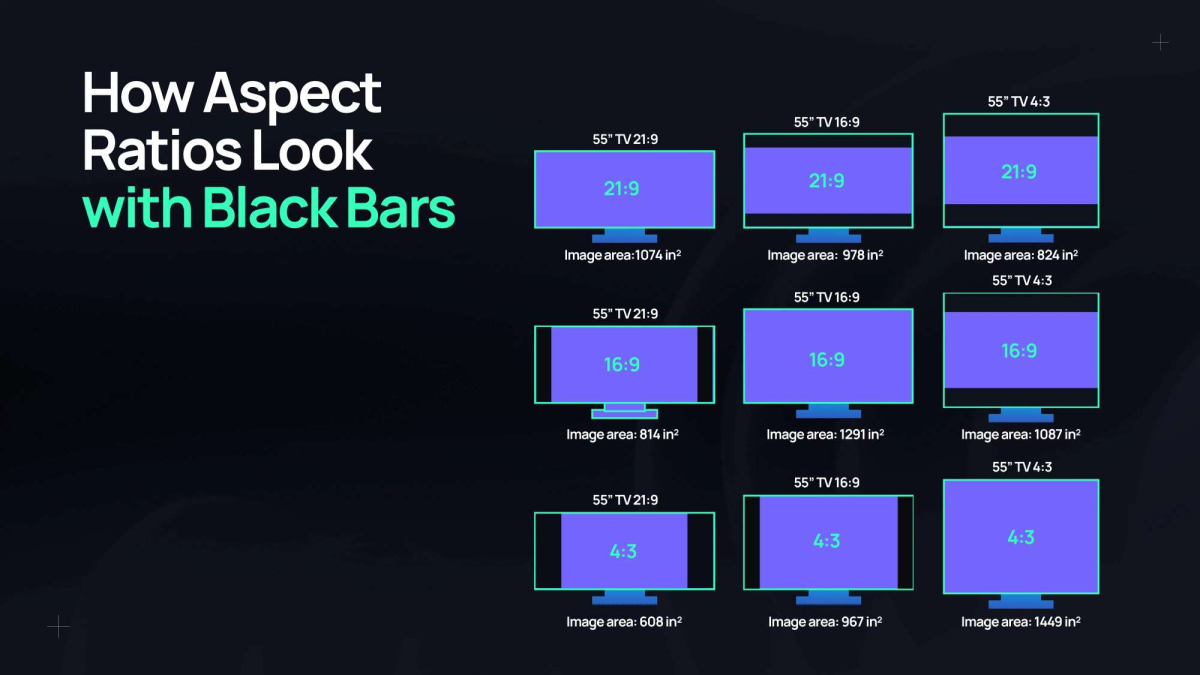 How Aspect Ratios Look with Black Bars

55" TV 21:9
21:9
Image area:1074 in²

55" TV 16:9
21:9
Image area: 978 in²

55" TV 4:3
21:9
Image area: 824 in²

55" TV 21:9
16:9
Image area: 814 in²

55" TV 16:9
16:9
Image area: 1291 in²

55" TV 4:3
16:9
Image area: 1087 in²

55" TV 21:9
4:3
Image area: 608 in²

55" TV 16:9
4:3
Image area: 967 in²

55" TV 4:3
4:3
Image area: 1449 in²